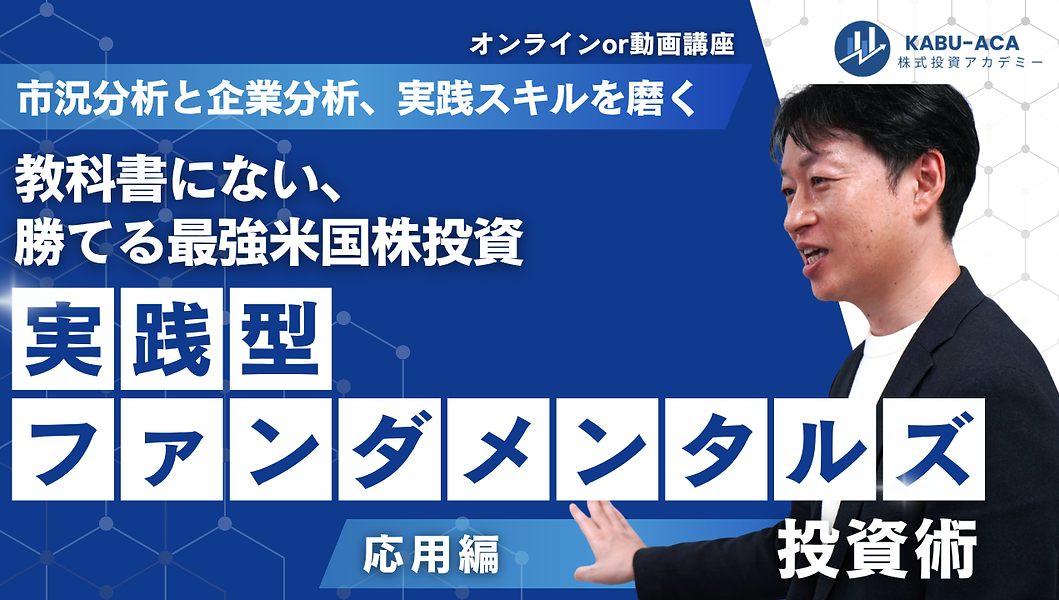 オンラインor動画講座

KABU-ACA
株式投資アカデミー

市況分析と企業分析、実践スキルを磨く

教科書にない、
勝てる最強米国株投資

実践型
ファンダメンタルズ
投資術

応用編